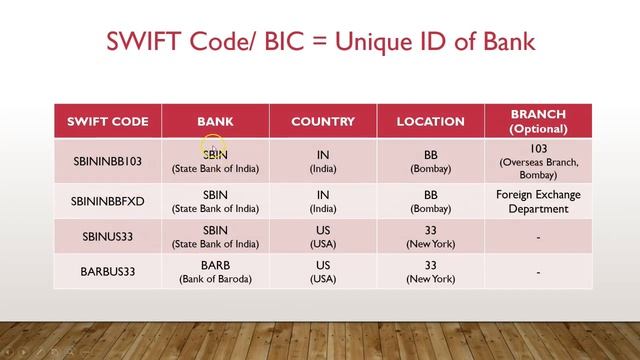 SWIFT Code/ BIC = Unique ID of Bank

| SWIFT CODE | BANK | COUNTRY | LOCATION | BRANCH (Optional) |
|---|---|---|---|---|
| SBININBB103 | SBIN (State Bank of India) | IN (India) | BB (Bombay) | 103 (Overseas Branch, Bombay) |
| SBININBBFXD | SBIN (State Bank of India) | IN (India) | BB (Bombay) | Foreign Exchange Department |
| SBINUS33 | SBIN (State Bank of India) | US (USA) | 33 (New York) | - |
| BARBUS33 | BARB (Bank of Baroda) | US (USA) | 33 (New York) | - |